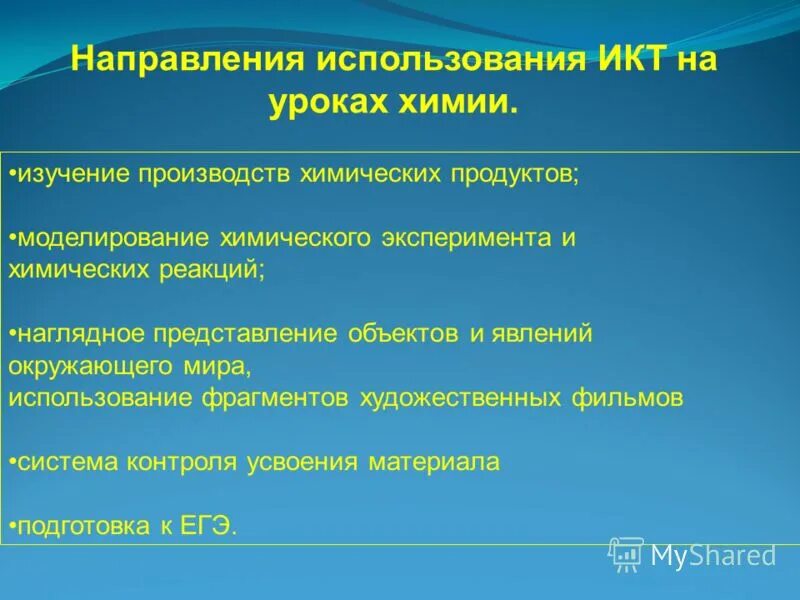 Направления использования ИКТ на уроках химии.

•изучение производств химических продуктов;

•моделирование химического эксперимента и химических реакций;

•наглядное представление объектов и явлений окружающего мира,
использование фрагментов художественных фильмов

•система контроля усвоения материала

•подготовка к ЕГЭ.

MyShared